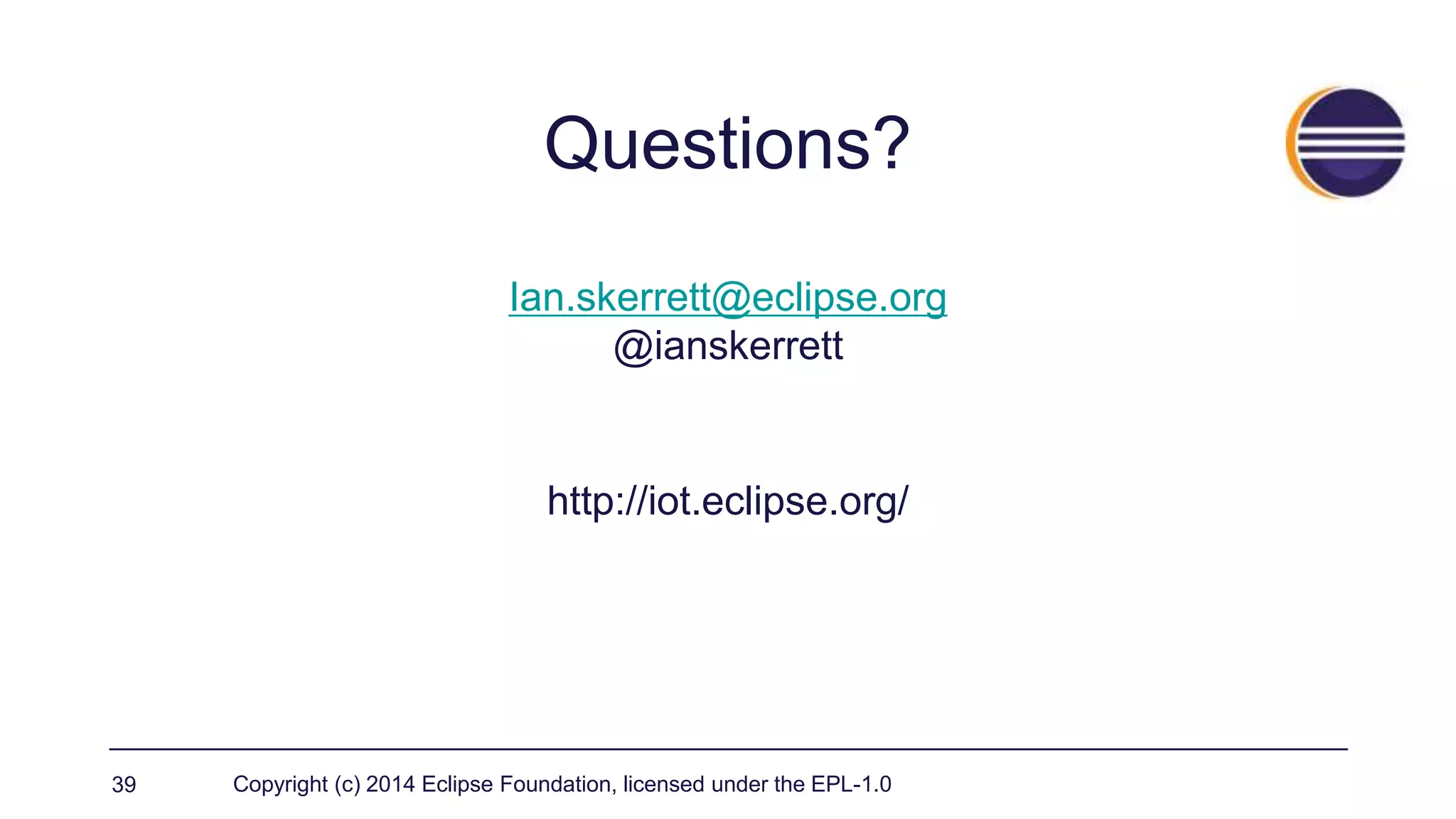 Questions?

Ian.skerrett@eclipse.org
@ianskerrett

http://iot.eclipse.org/

39 Copyright (c) 2014 Eclipse Foundation, licensed under the EPL-1.0